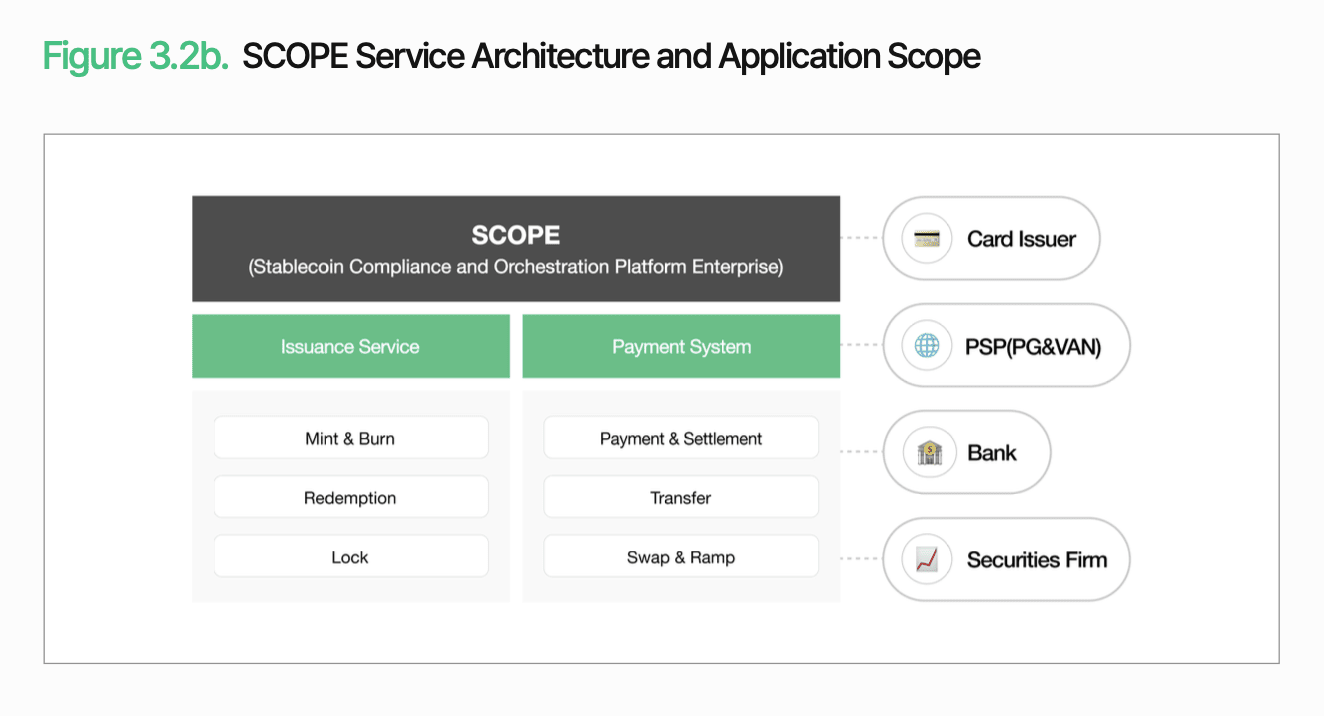 Figure 3.2b. SCOPE Service Architecture and Application Scope

SCOPE
(Stablecoin Compliance and Orchestration Platform Enterprise)

Issuance Service

Mint & Burn

Redemption

Lock

Payment System

Payment & Settlement

Transfer

Swap & Ramp

Card Issuer

PSP(PG&VAN)

Bank

Securities Firm